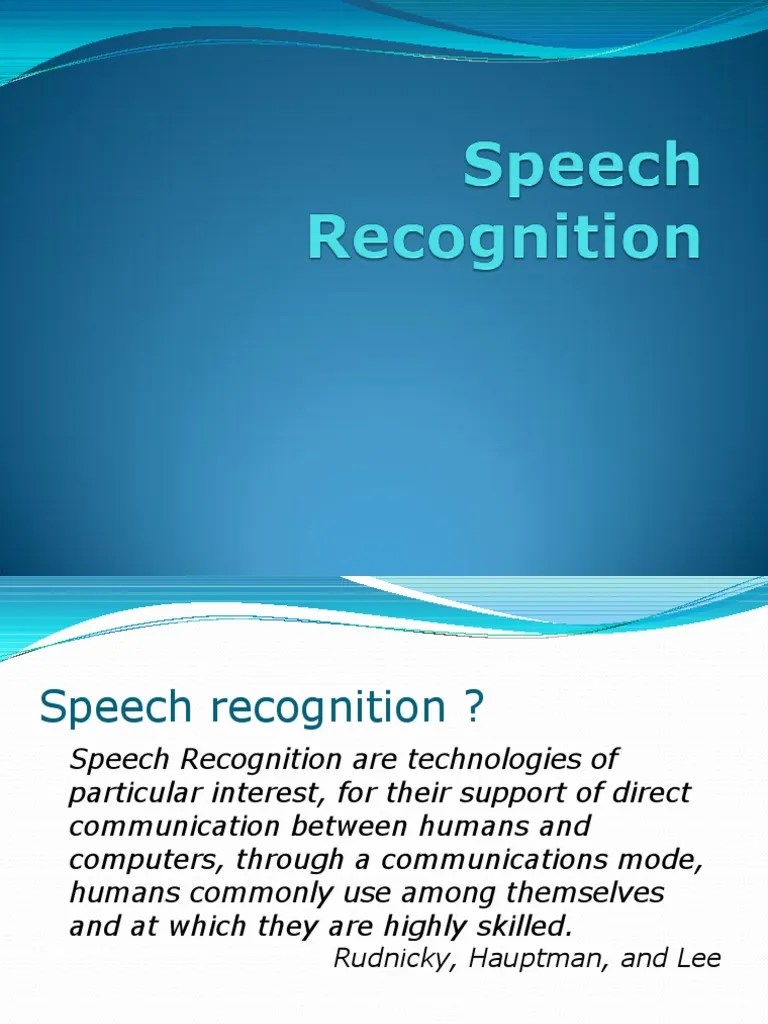 Speech Recognition

Speech recognition ?

Speech Recognition are technologies of particular interest, for their support of direct communication between humans and computers, through a communications mode, humans commonly use among themselves and at which they are highly skilled.

Rudnicky, Hauptman, and Lee